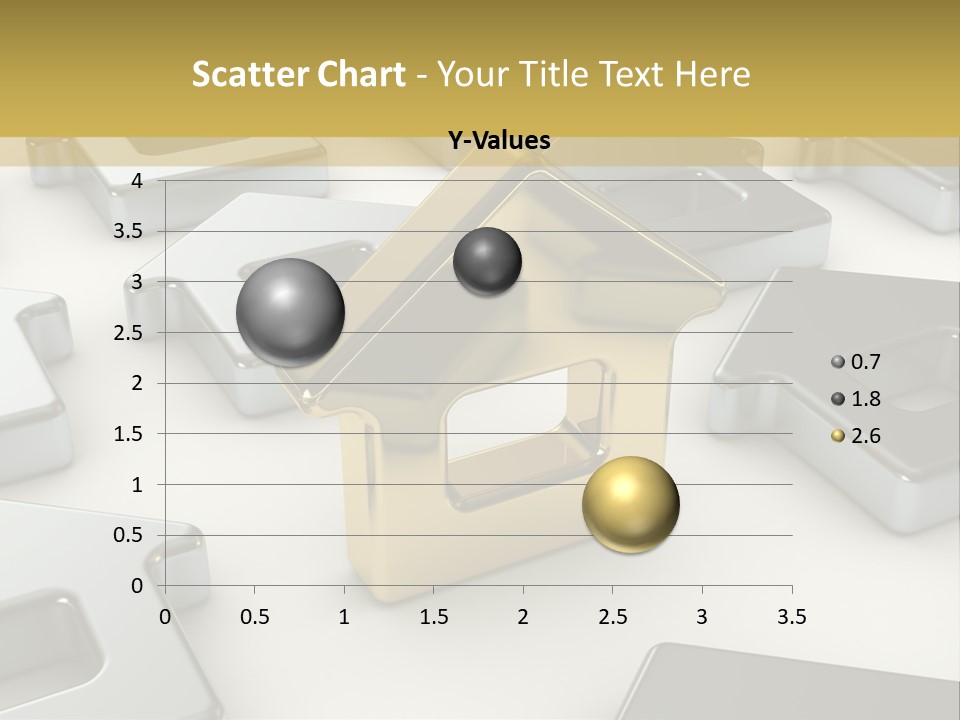 Scatter Chart - Your Title Text Here

Y-Values

4
3.5
3
2.5
2
1.5
1
0.5
0

0 0.5 1 1.5 2 2.5 3 3.5

0.7
1.8
2.6